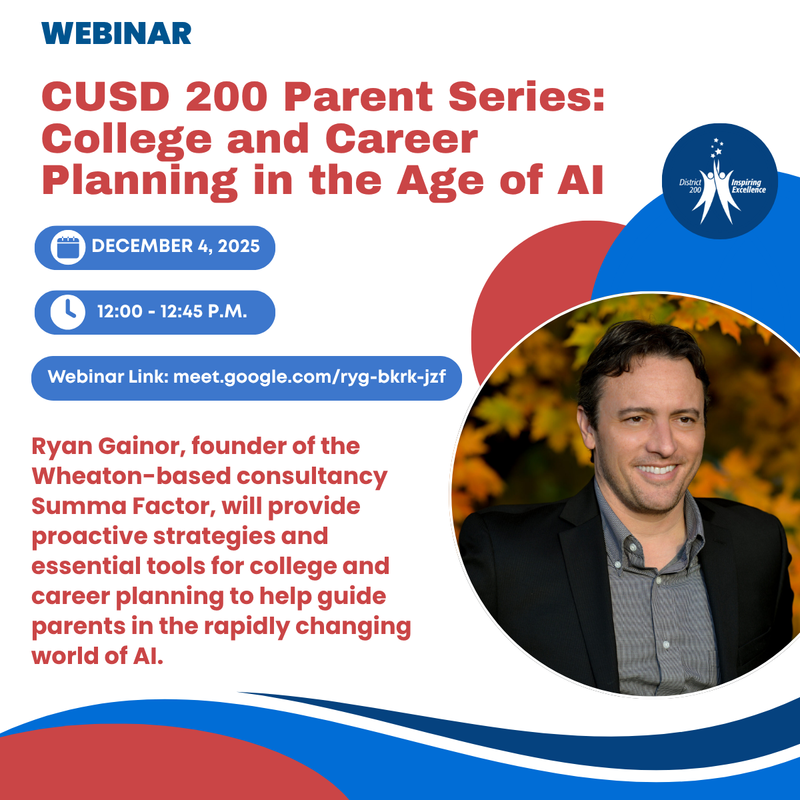 WEBINAR

CUSD 200 Parent Series: College and Career Planning in the Age of AI

District 200 Inspiring Excellence

DECEMBER 4, 2025

12:00 - 12:45 P.M.

Webinar Link: meet.google.com/ryg-bkrk-jzf

Ryan Gainor, founder of the Wheaton-based consultancy Summa Factor, will provide proactive strategies and essential tools for college and career planning to help guide parents in the rapidly changing world of AI.